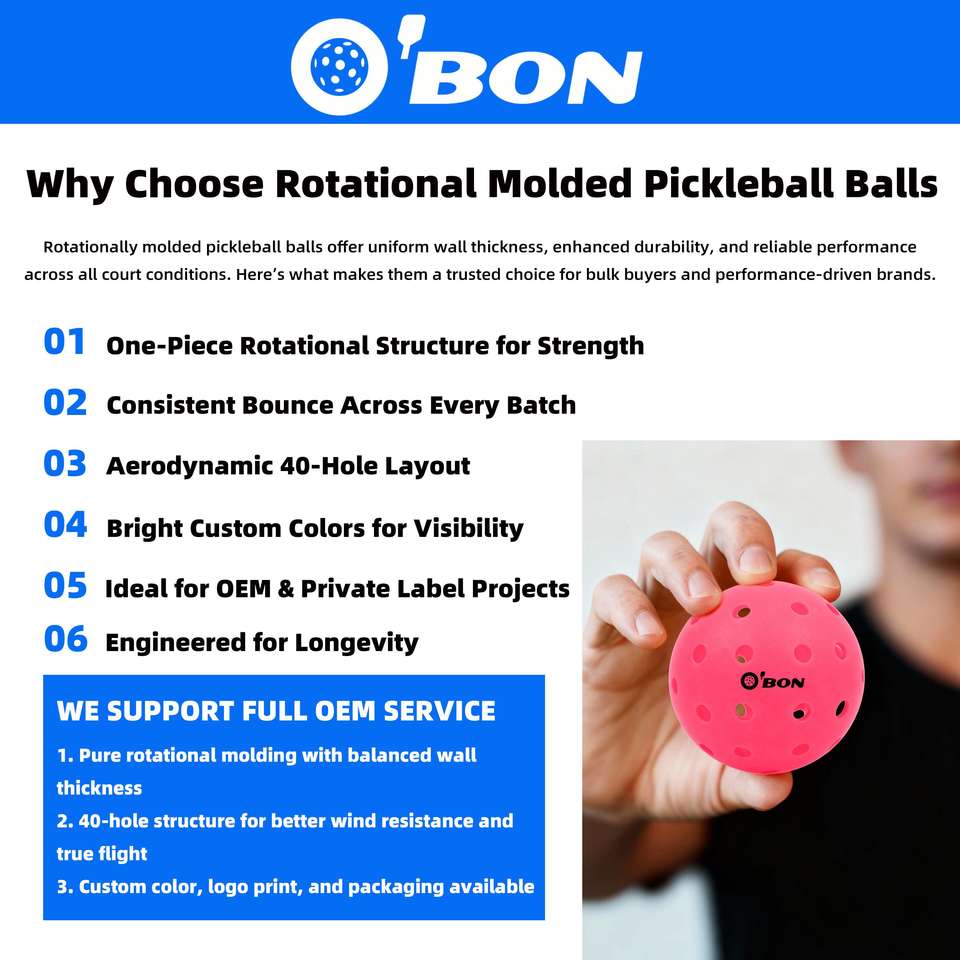 O'BON

Why Choose Rotational Molded Pickleball Balls

Rotationally molded pickleball balls offer uniform wall thickness, enhanced durability, and reliable performance across all court conditions. Here's what makes them a trusted choice for bulk buyers and performance-driven brands.

01 One-Piece Rotational Structure for Strength

02 Consistent Bounce Across Every Batch

03 Aerodynamic 40-Hole Layout

04 Bright Custom Colors for Visibility

05 Ideal for OEM & Private Label Projects

06 Engineered for Longevity

WE SUPPORT FULL OEM SERVICE

1. Pure rotational molding with balanced wall thickness
2. 40-hole structure for better wind resistance and true flight
3. Custom color, logo print, and packaging available

O'BON